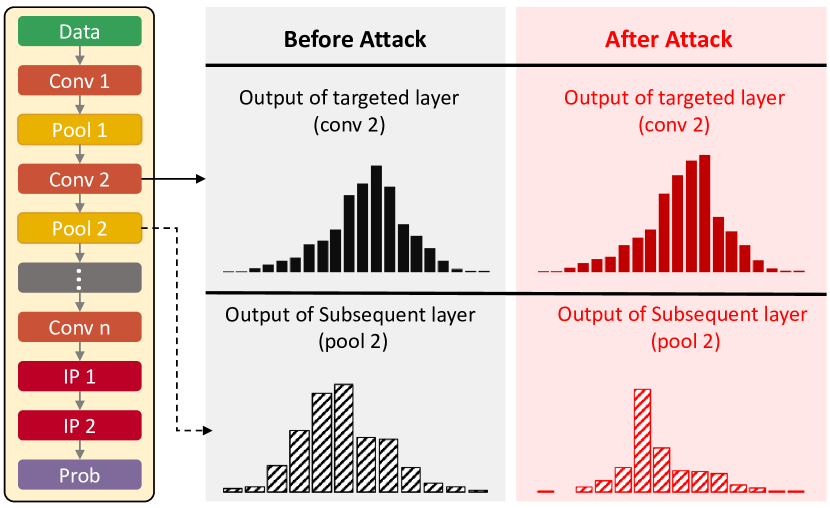 Data
Conv 1
Pool 1
Conv 2
Pool 2
Conv n
IP 1
IP 2
Prob

Before Attack

Output of targeted layer (conv 2)

Output of Subsequent layer (pool 2)

After Attack

Output of targeted layer (conv 2)

Output of Subsequent layer (pool 2)